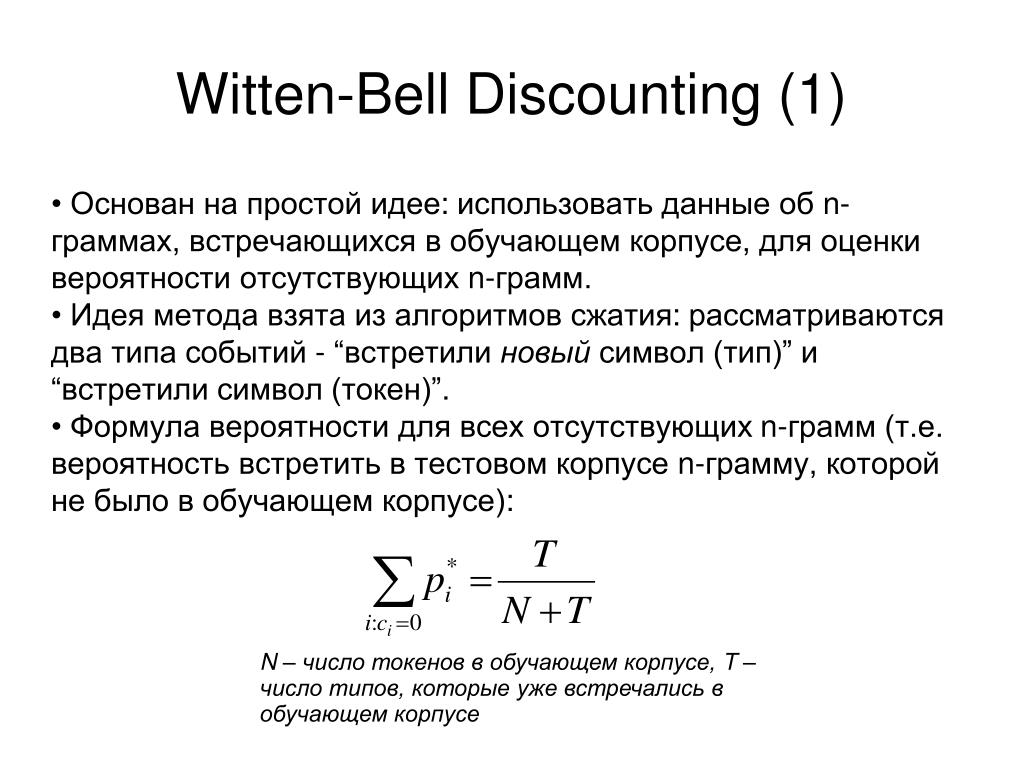 Witten-Bell Discounting (1)

• Основан на простой идее: использовать данные об n-граммах, встречающихся в обучающем корпусе, для оценки вероятности отсутствующих n-грамм.
• Идея метода взята из алгоритмов сжатия: рассматриваются два типа событий - “встретили новый символ (тип)” и “встретили символ (токен)”.
• Формула вероятности для всех отсутствующих n-грамм (т.е. вероятность встретить в тестовом корпусе n-грамму, которой не было в обучающем корпусе):

$\sum_{i:c_i=0} p_i^* = \frac{T}{N+T}$

N – число токенов в обучающем корпусе, T – число типов, которые уже встречались в обучающем корпусе